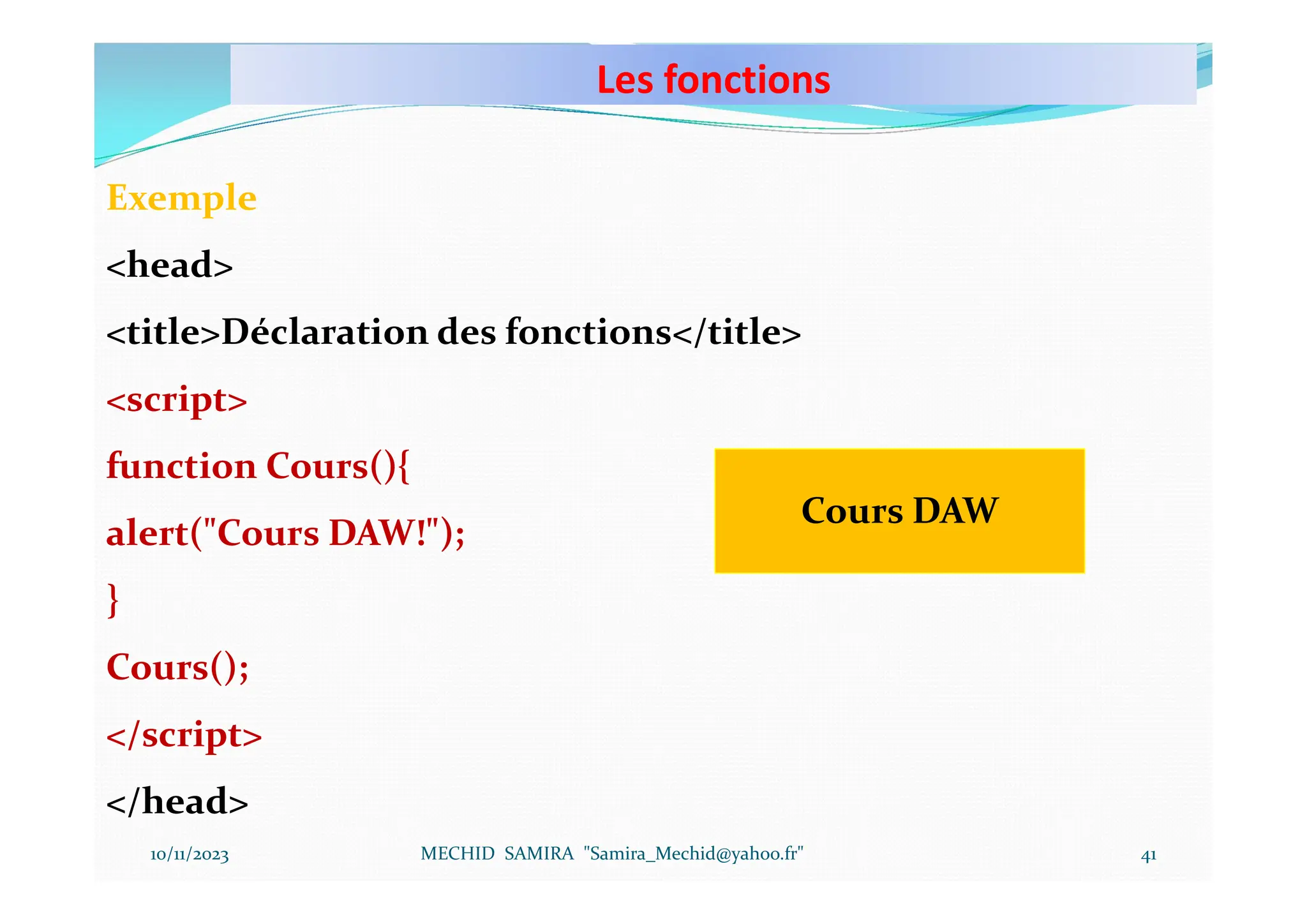 Les fonctions

Exemple

<head>

<title>Déclaration des fonctions</title>

<script>

function Cours(){

alert("Cours DAW!");

}

Cours();

</script>

</head>

Cours DAW

10/11/2023

MECHID SAMIRA "Samira_Mechid@yahoo.fr"

41